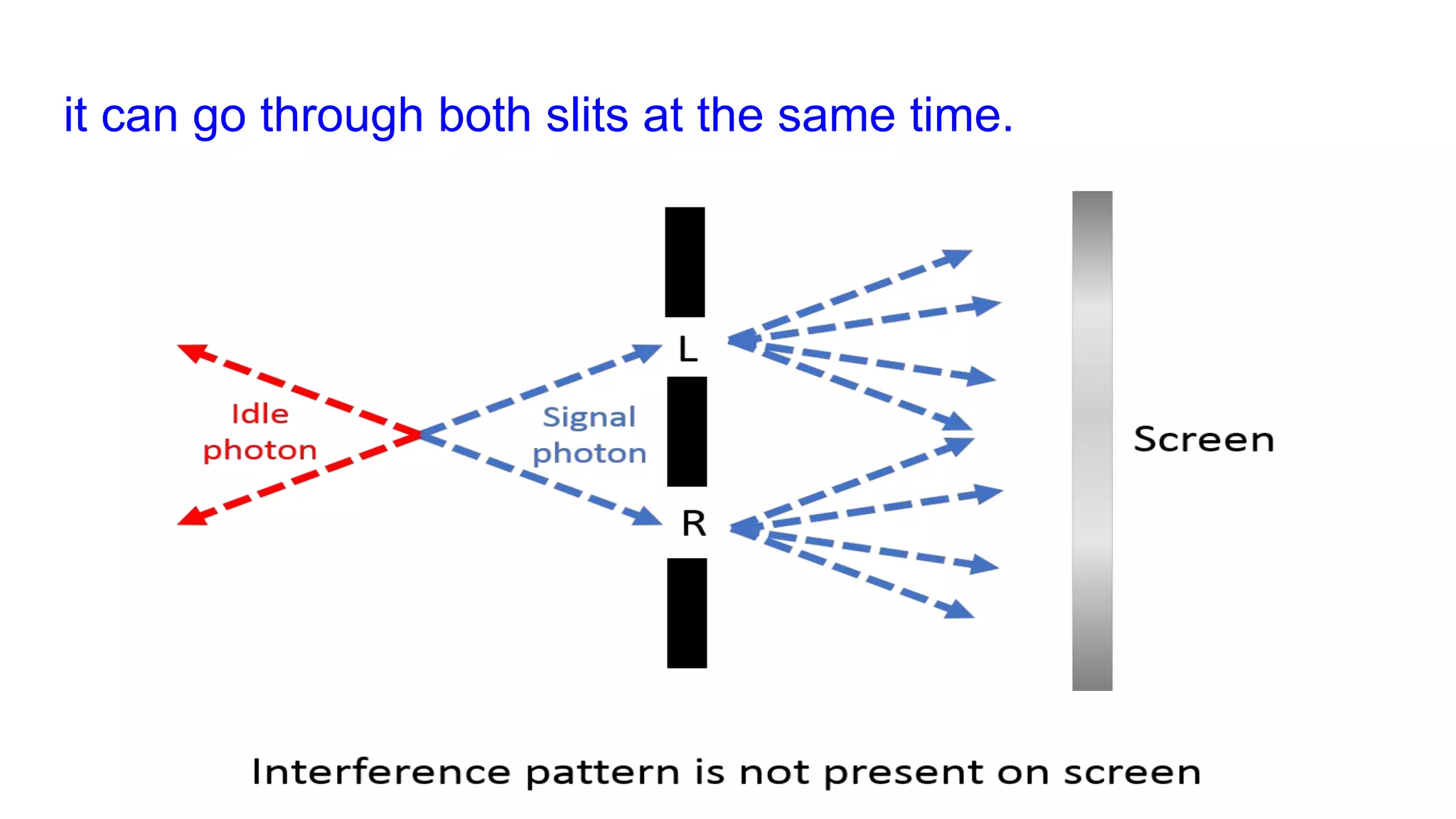 it can go through both slits at the same time.

Idle photon

Signal photon

L

R

Screen

Interference pattern is not present on screen